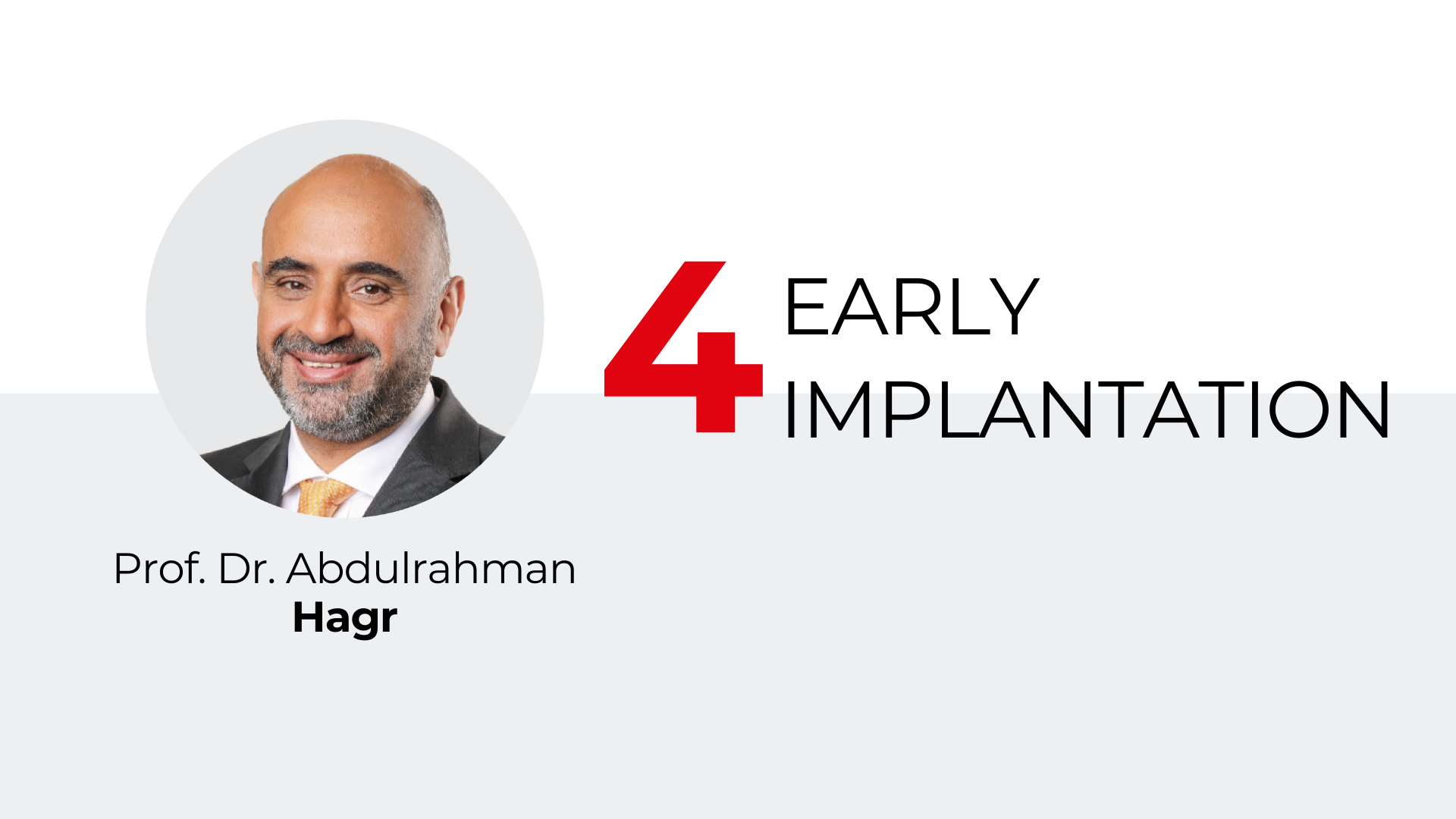 4 EARLY IMPLANTATION

Prof. Dr. Abdulrahman
Hagr